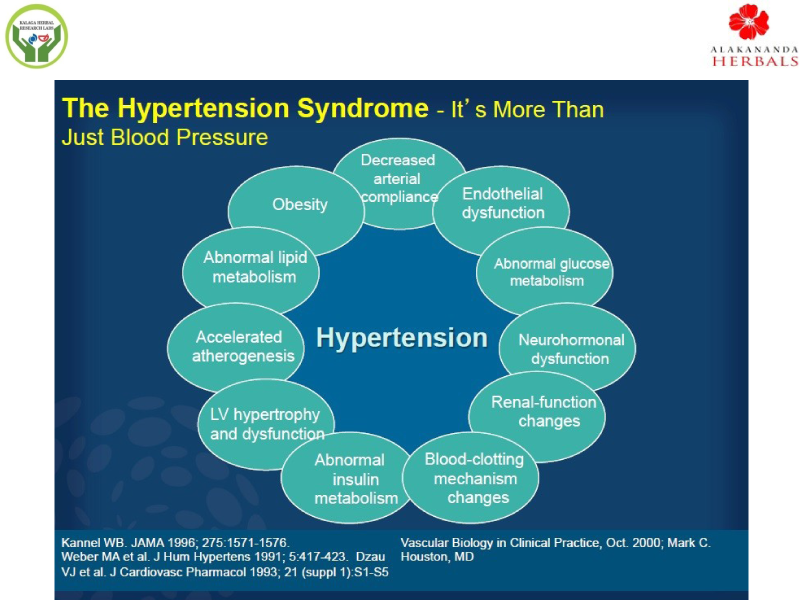 KALAGA HERBAL RESEARCH LABS

ALAKANANDA HERBALS

The Hypertension Syndrome - It's More Than Just Blood Pressure

Decreased arterial compliance

Endothelial dysfunction

Abnormal glucose metabolism

Neurohormonal dysfunction

Renal-function changes

Blood-clotting mechanism changes

Abnormal insulin metabolism

LV hypertrophy and dysfunction

Accelerated atherogenesis

Abnormal lipid metabolism

Obesity

Hypertension

Kannel WB. JAMA 1996; 275:1571-1576.
Weber MA et al. J Hum Hypertens 1991; 5:417-423. Dzau VJ et al. J Cardiovasc Pharmacol 1993; 21 (suppl 1):S1-S5

Vascular Biology in Clinical Practice, Oct. 2000; Mark C. Houston, MD